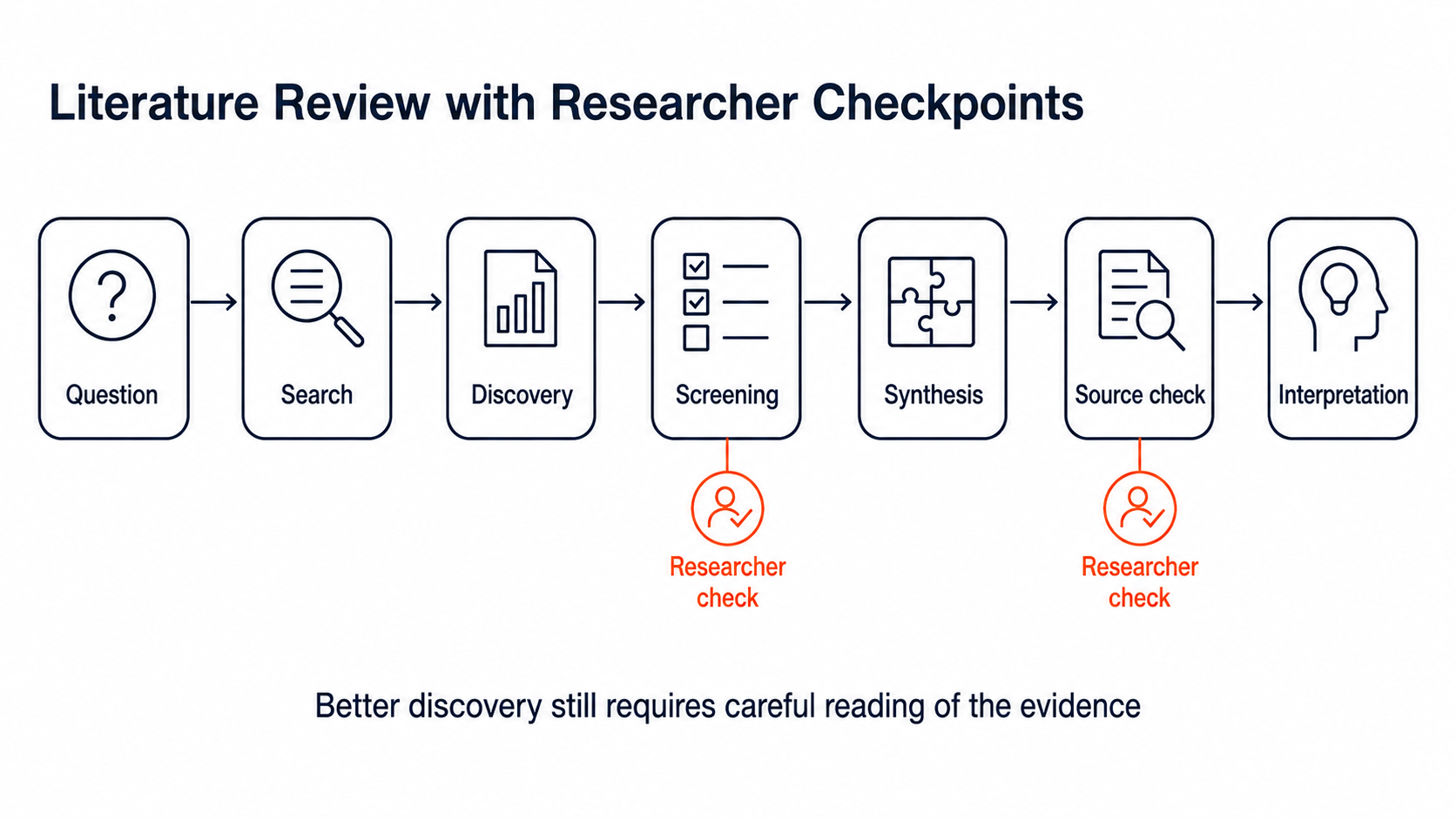 Literature Review with Researcher Checkpoints

Question

Search

Discovery

Screening

Synthesis

Source check

Interpretation

Researcher check

Researcher check

Better discovery still requires careful reading of the evidence